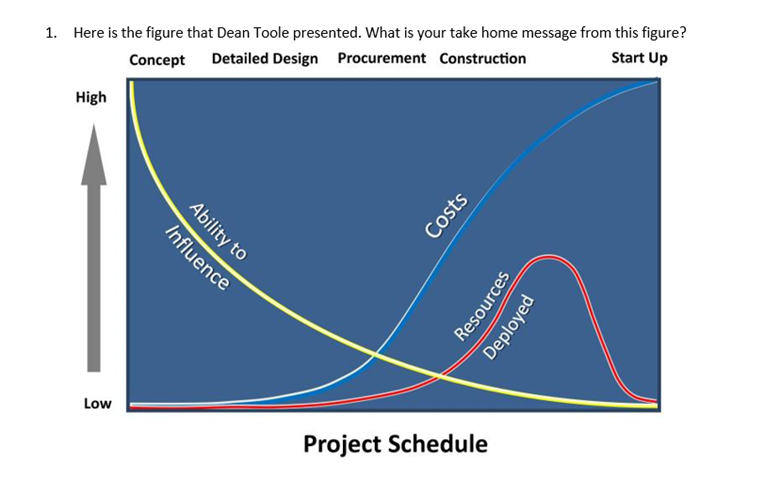 1. Here is the figure that Dean Toole presented. What is your take home message from this figure?

Concept Detailed Design Procurement Construction Start Up

High

Low

Ability to Influence

Costs

Resources Deployed

Project Schedule